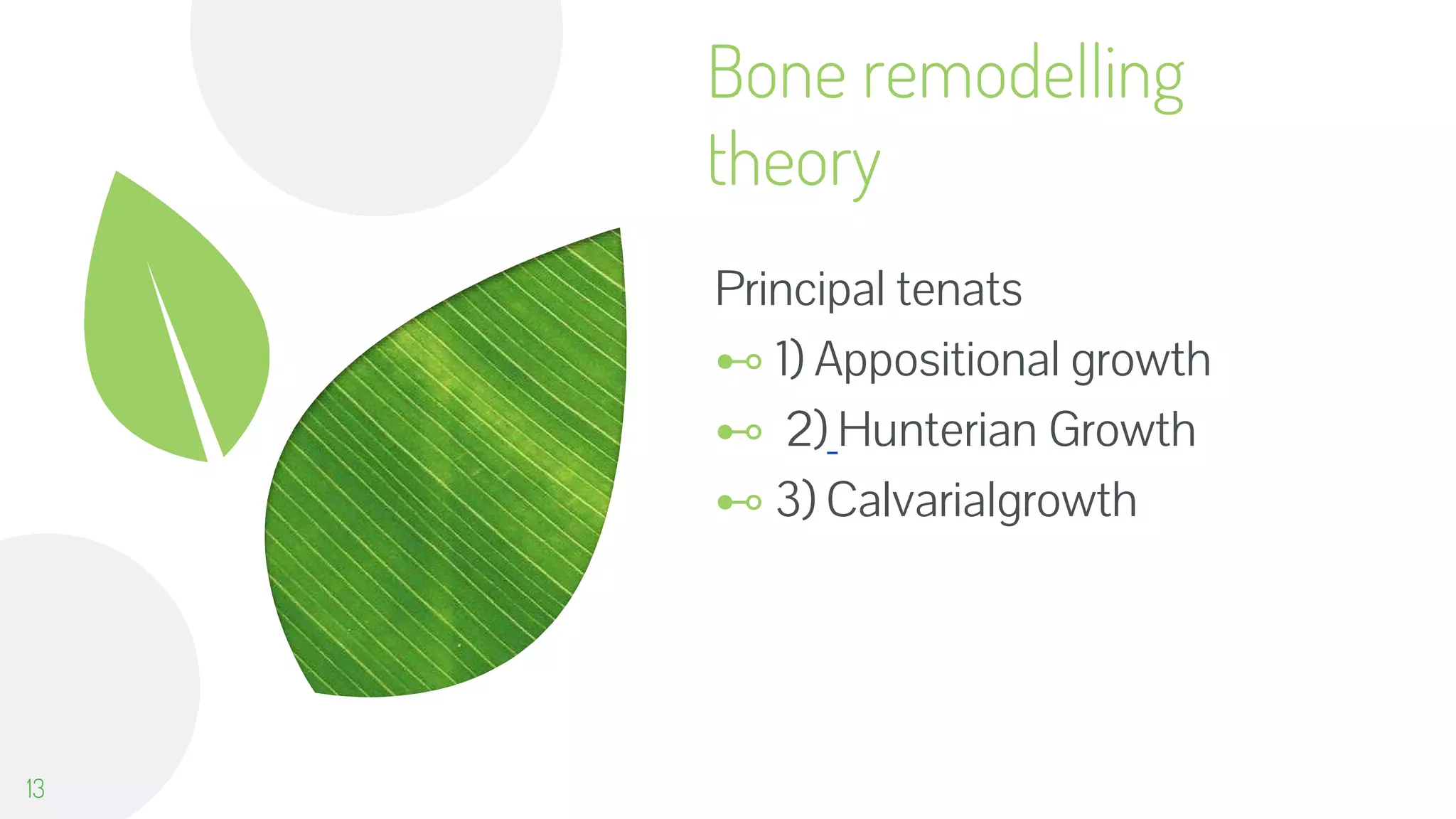 Bone remodelling theory

Principal tenats

1) Appositional growth

2) Hunterian Growth

3) Calvarialgrowth

13